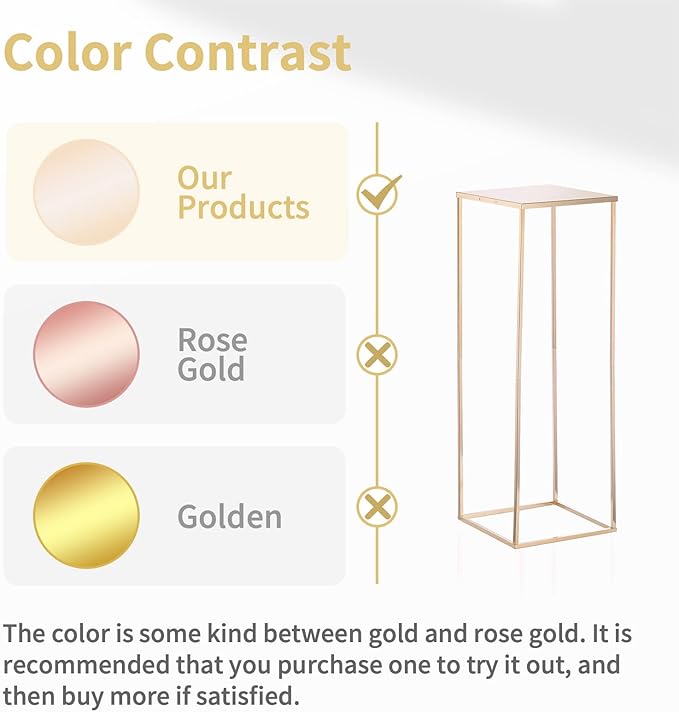 Color Contrast

Our Products

Rose Gold

Golden

The color is some kind between gold and rose gold. It is recommended that you purchase one to try it out, and then buy more if satisfied.